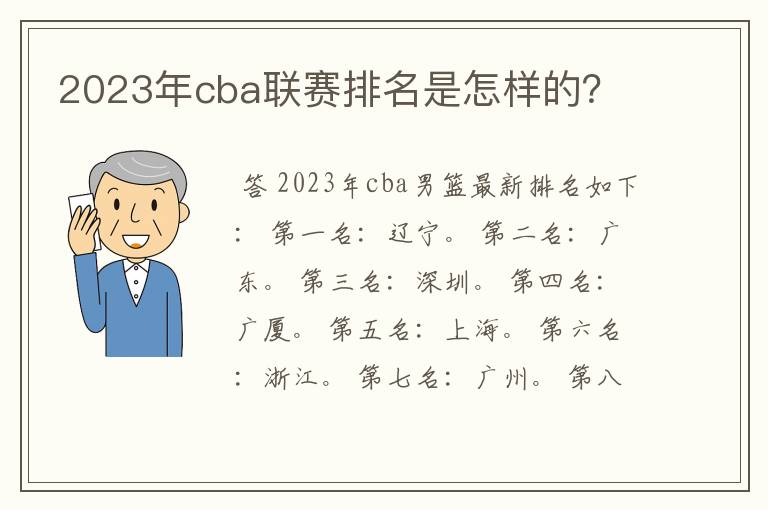 2023年cba联赛排名是怎样的?

答 2023年cba男篮最新排名如下：第一名：辽宁。第二名：广东。第三名：深圳。第四名：广厦。第五名：上海。第六名：浙江。第七名：广州。第八